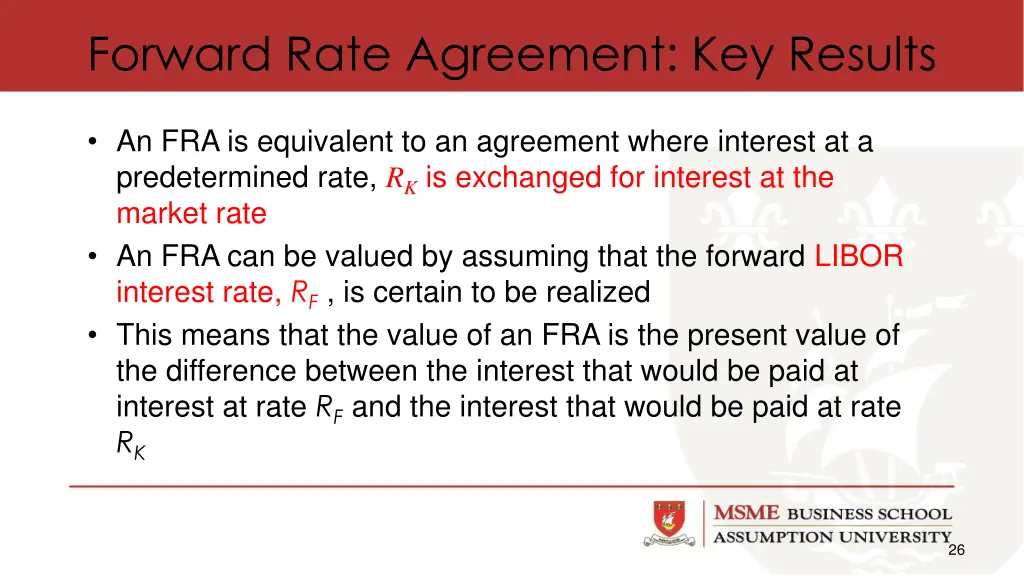 Forward Rate Agreement: Key Results

• An FRA is equivalent to an agreement where interest at a predetermined rate, $R_K$ is exchanged for interest at the market rate
• An FRA can be valued by assuming that the forward LIBOR interest rate, $R_F$ , is certain to be realized
• This means that the value of an FRA is the present value of the difference between the interest that would be paid at interest at rate $R_F$ and the interest that would be paid at rate $R_K$

MSME BUSINESS SCHOOL
ASSUMPTION UNIVERSITY

26